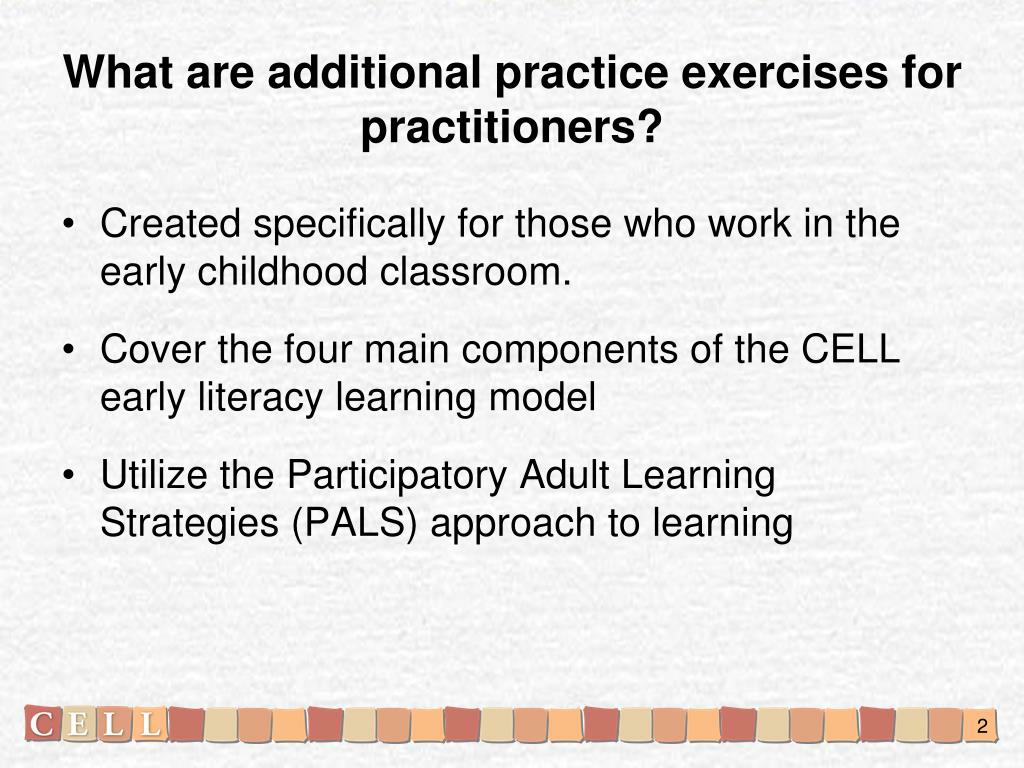 What are additional practice exercises for practitioners?

• Created specifically for those who work in the early childhood classroom.

• Cover the four main components of the CELL early literacy learning model

• Utilize the Participatory Adult Learning Strategies (PALS) approach to learning

C E L L

2